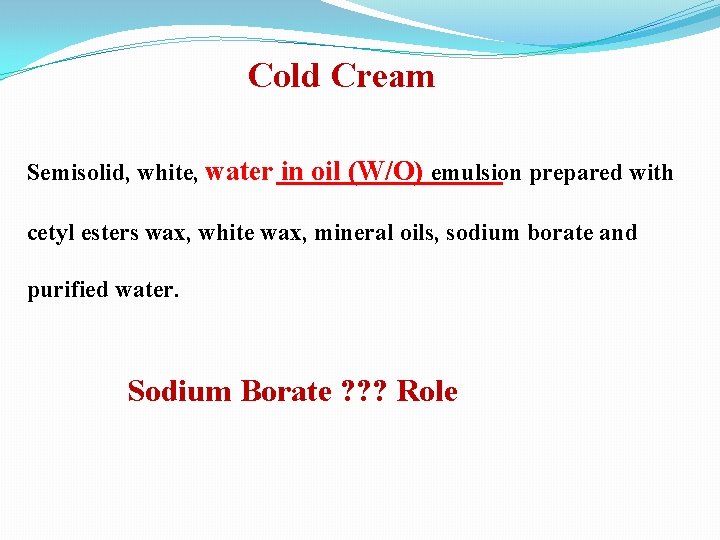 Cold Cream

Semisolid, white, water in oil (W/O) emulsion prepared with cetyl esters wax, white wax, mineral oils, sodium borate and purified water.

Sodium Borate ??? Role